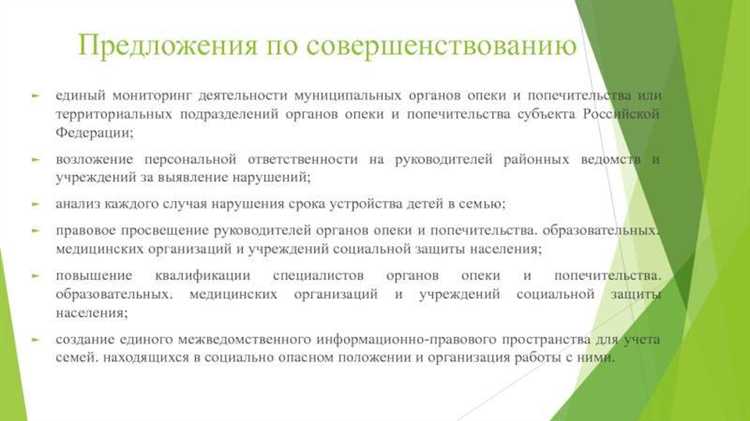 Предложения по совершенствованию

единый мониторинг деятельности муниципальных органов опеки и попечительства или территориальных подразделений органов опеки и попечительства субъекта Российской Федерации;

возложение персональной ответственности на руководителей районных ведомств и учреждений за выявление нарушений;

анализ каждого случая нарушения срока устройства детей в семью;

правовое просвещение руководителей органов опеки и попечительства. образовательных. медицинских организаций и учреждений социальной защиты населения;

повышение квалификации специалистов органов опеки и попечительства. образовательных. медицинских организаций и учреждений социальной защиты населения;

создание единого межведомственного информационно-правового пространства для учета семей. находящихся в социально опасном положении и организация работы с ними.